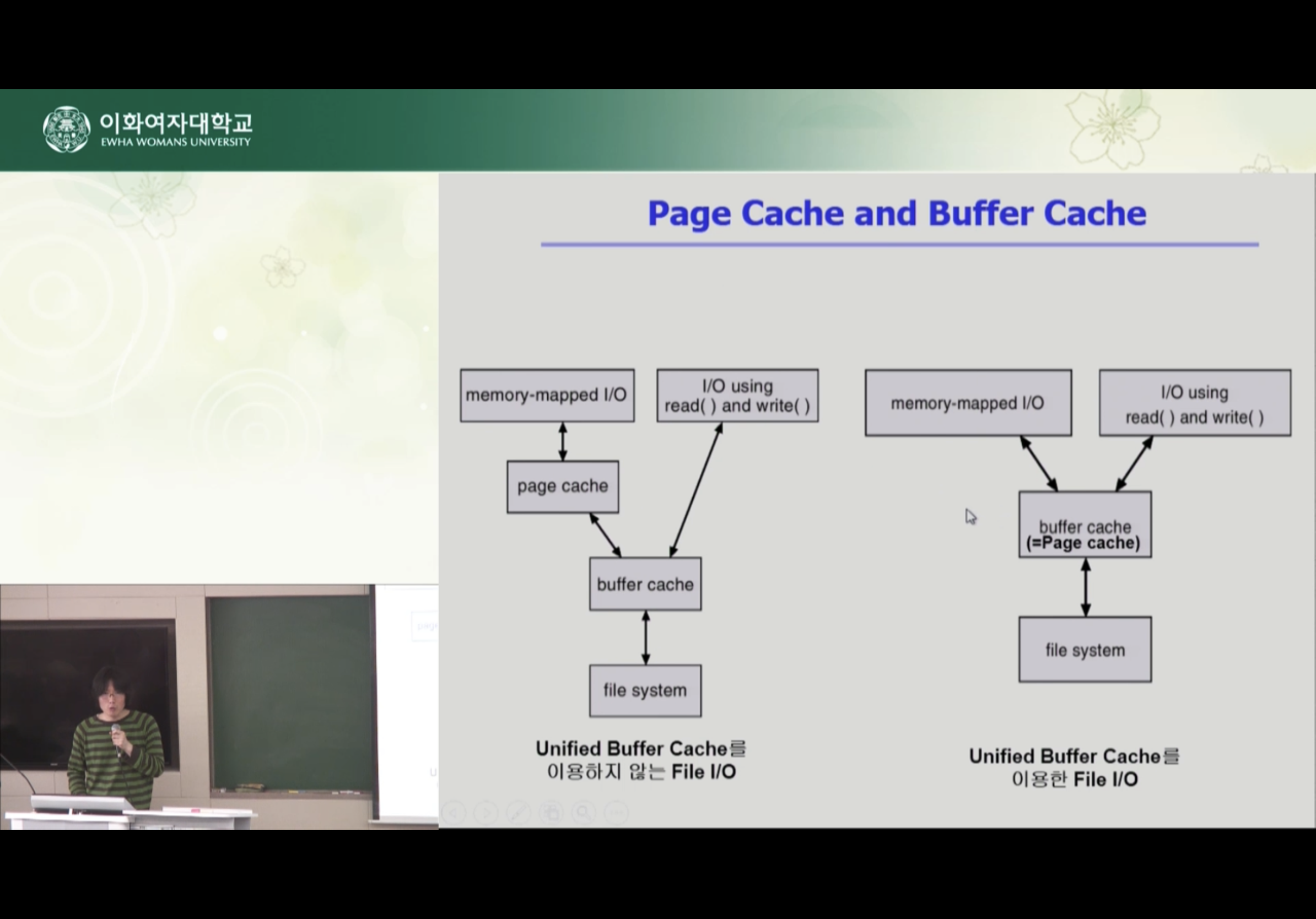 이화여자대학교
EWHA WOMANS UNIVERSITY

Page Cache and Buffer Cache

memory-mapped I/O

I/O using read( ) and write( )

page cache

buffer cache

file system

Unified Buffer Cache를 이용하지 않는 File I/O

memory-mapped I/O

I/O using read( ) and write( )

buffer cache (=Page cache)

file system

Unified Buffer Cache를 이용한 File I/O